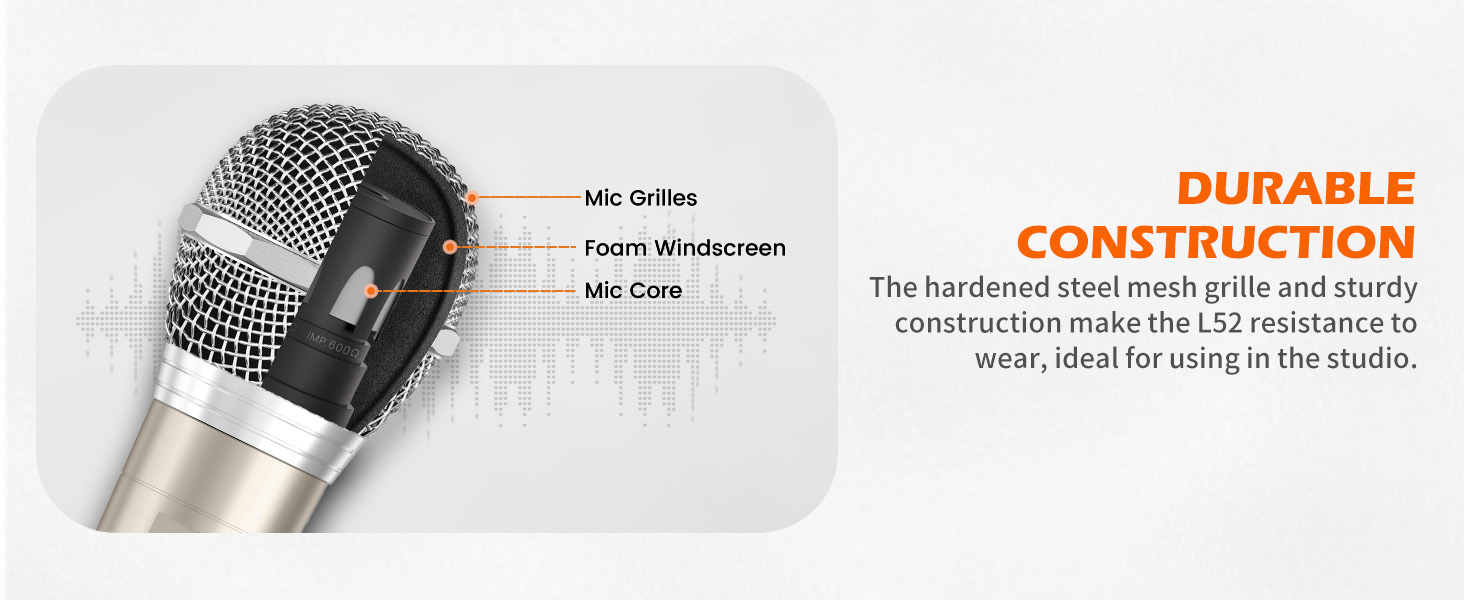 Mic Grilles
Foam Windscreen
Mic Core
IMP 600Ω

DURABLE CONSTRUCTION

The hardened steel mesh grille and sturdy construction make the L52 resistance to wear, ideal for using in the studio.